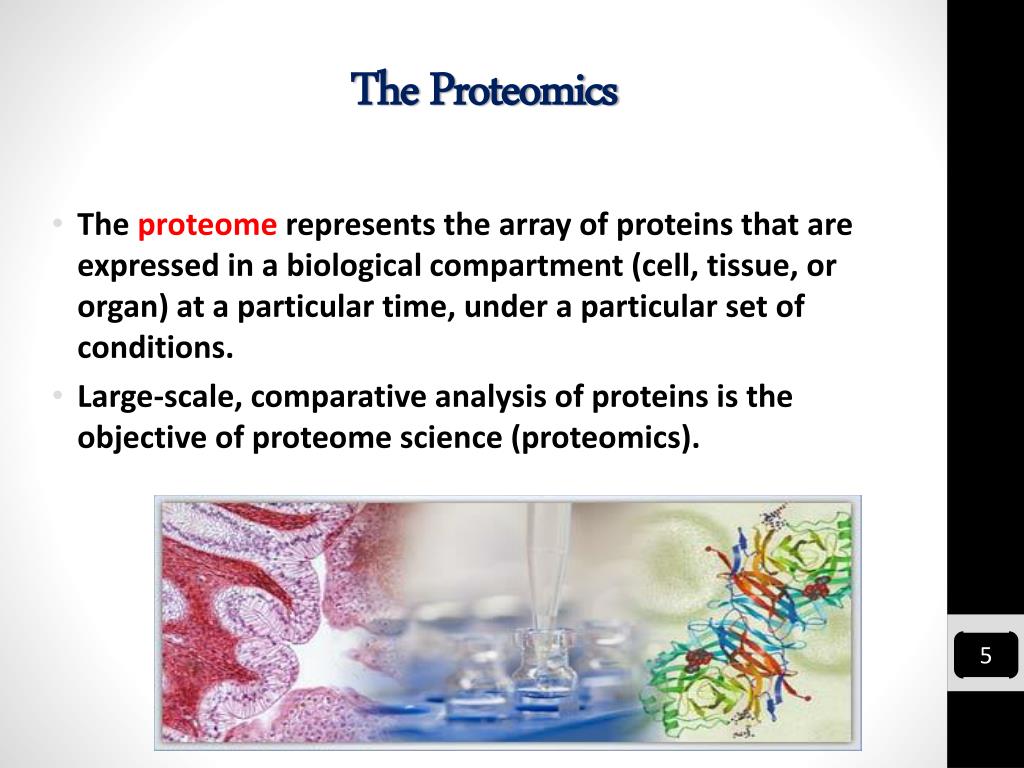 The Proteomics

• The proteome represents the array of proteins that are expressed in a biological compartment (cell, tissue, or organ) at a particular time, under a particular set of conditions.
• Large-scale, comparative analysis of proteins is the objective of proteome science (proteomics).

5